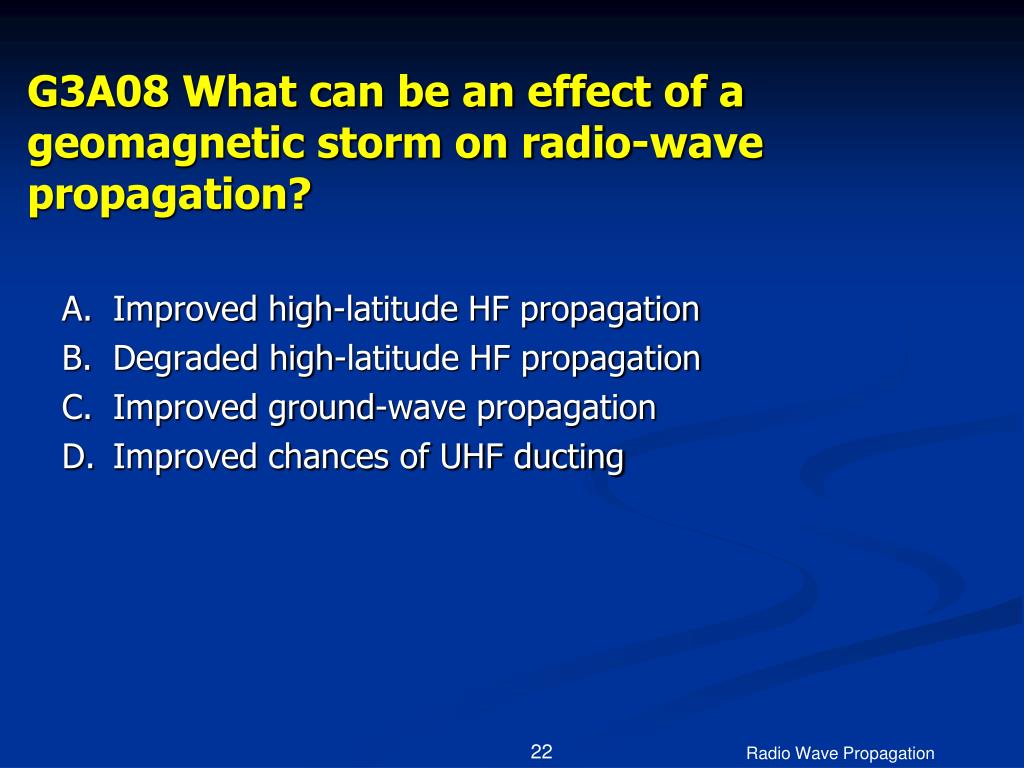 G3A08 What can be an effect of a geomagnetic storm on radio-wave propagation?

A. Improved high-latitude HF propagation
B. Degraded high-latitude HF propagation
C. Improved ground-wave propagation
D. Improved chances of UHF ducting

22

Radio Wave Propagation